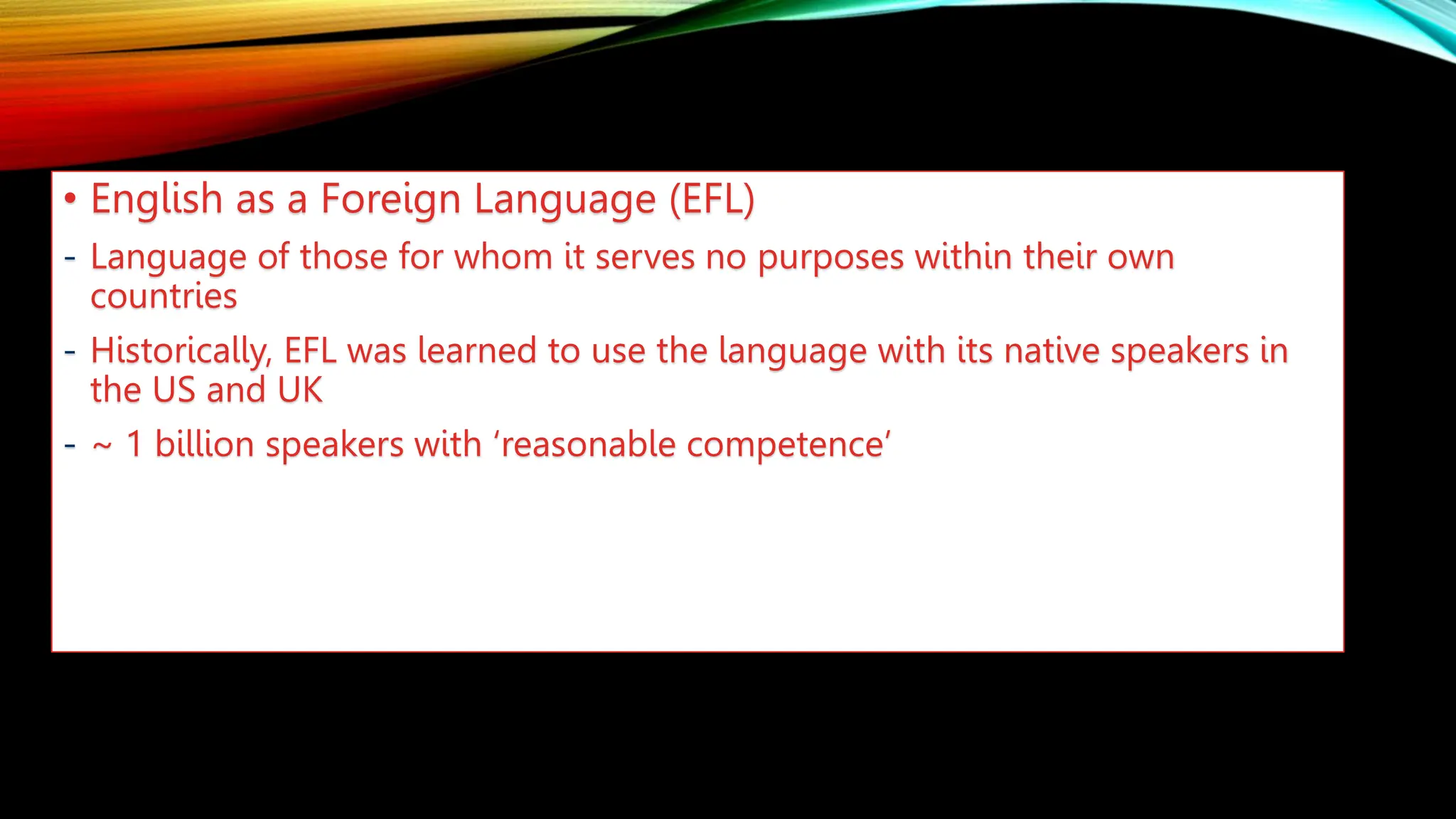 • English as a Foreign Language (EFL)

- Language of those for whom it serves no purposes within their own countries

- Historically, EFL was learned to use the language with its native speakers in the US and UK

- ~ 1 billion speakers with ‘reasonable competence’